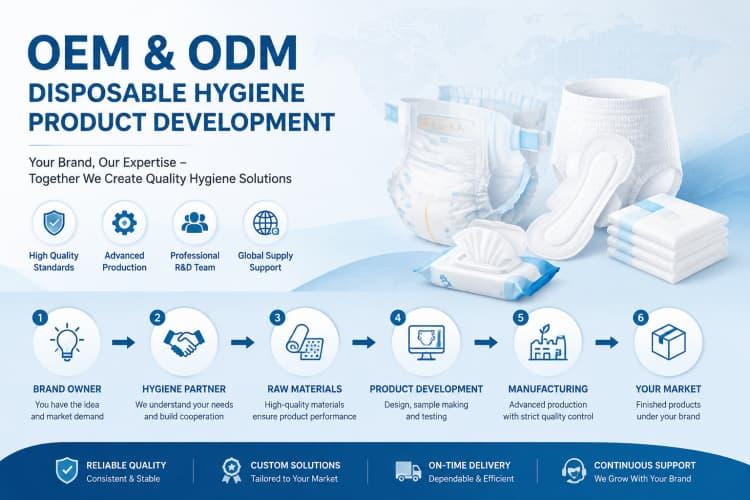 OEM & ODM
DISPOSABLE HYGIENE PRODUCT DEVELOPMENT

Your Brand, Our Expertise – Together We Create Quality Hygiene Solutions

High Quality Standards

Advanced Production

Professional R&D Team

Global Supply Support

1
BRAND OWNER
You have the idea and market demand

2
HYGIENE PARTNER
We understand your needs and build cooperation

3
RAW MATERIALS
High-quality materials ensure product performance

4
PRODUCT DEVELOPMENT
Design, sample making and testing

5
MANUFACTURING
Advanced production with strict quality control

6
YOUR MARKET
Finished products under your brand

RELIABLE QUALITY
Consistent & Stable

CUSTOM SOLUTIONS
Tailored to Your Market

ON-TIME DELIVERY
Dependable & Efficient

CONTINUOUS SUPPORT
We Grow With Your Brand